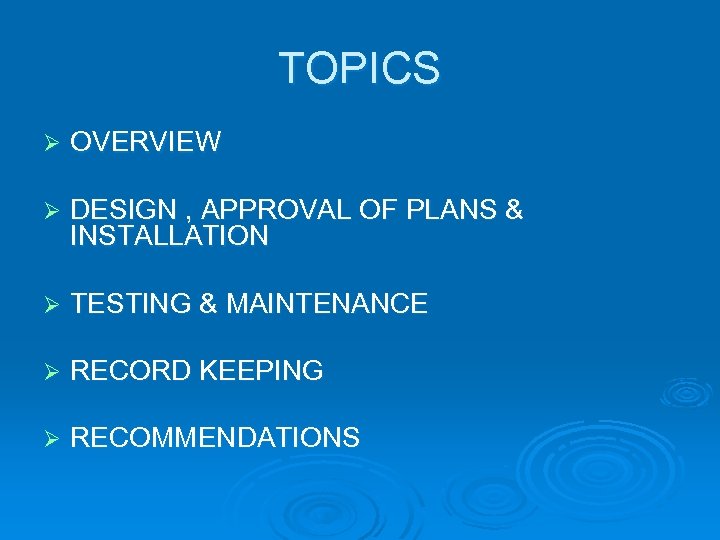 TOPICS

➢ OVERVIEW

➢ DESIGN , APPROVAL OF PLANS & INSTALLATION

➢ TESTING & MAINTENANCE

➢ RECORD KEEPING

➢ RECOMMENDATIONS